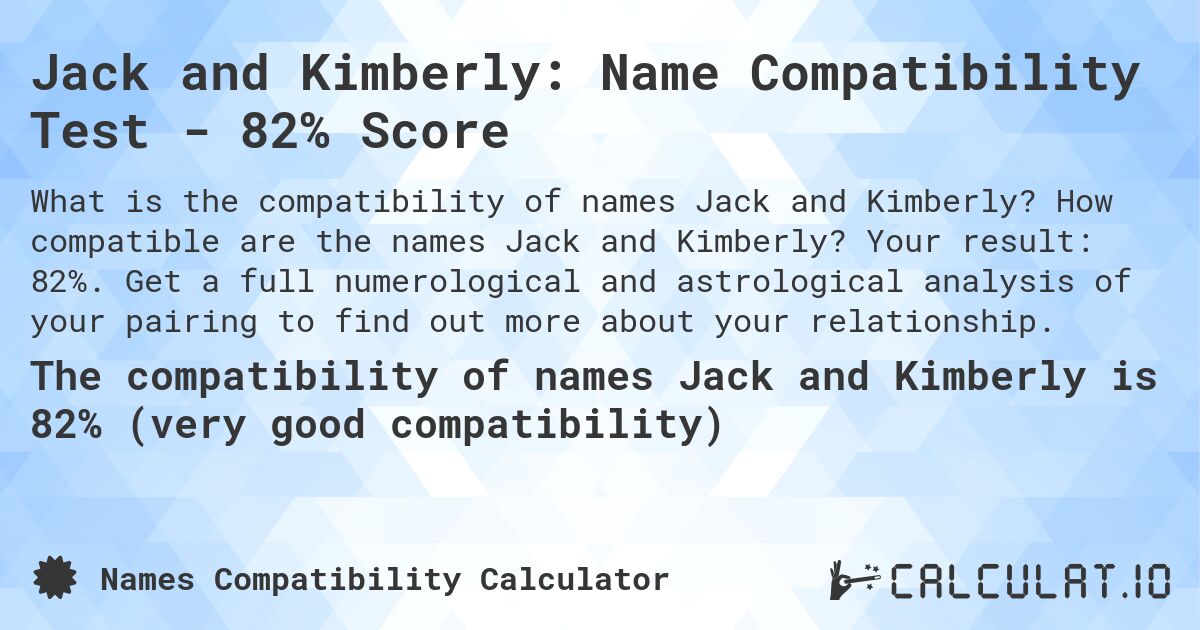 Jack and Kimberly: Name Compatibility Test - 82% Score

What is the compatibility of names Jack and Kimberly? How compatible are the names Jack and Kimberly? Your result: 82%. Get a full numerological and astrological analysis of your pairing to find out more about your relationship.

The compatibility of names Jack and Kimberly is 82% (very good compatibility)

Names Compatibility Calculator

CALCULAT.IO